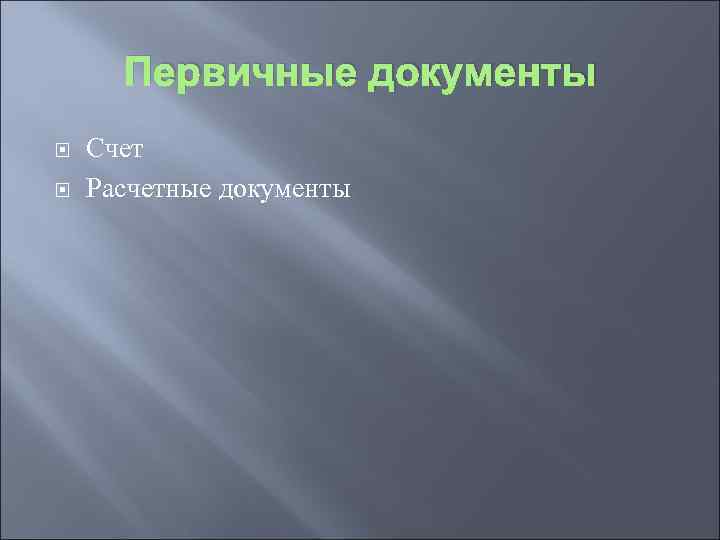 Первичные документы

Счет
Расчетные документы